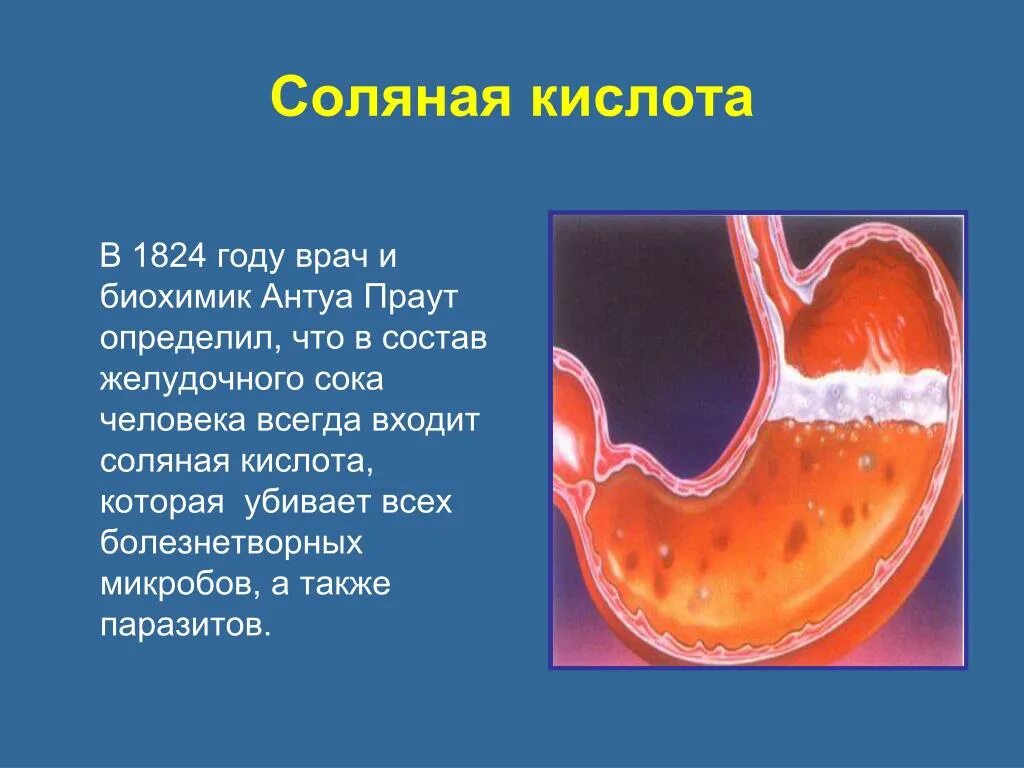 Соляная кислота

В 1824 году врач и биохимик Антуа Праут определил, что в состав желудочного сока человека всегда входит соляная кислота, которая  убивает всех болезнетворных микробов, а также паразитов.